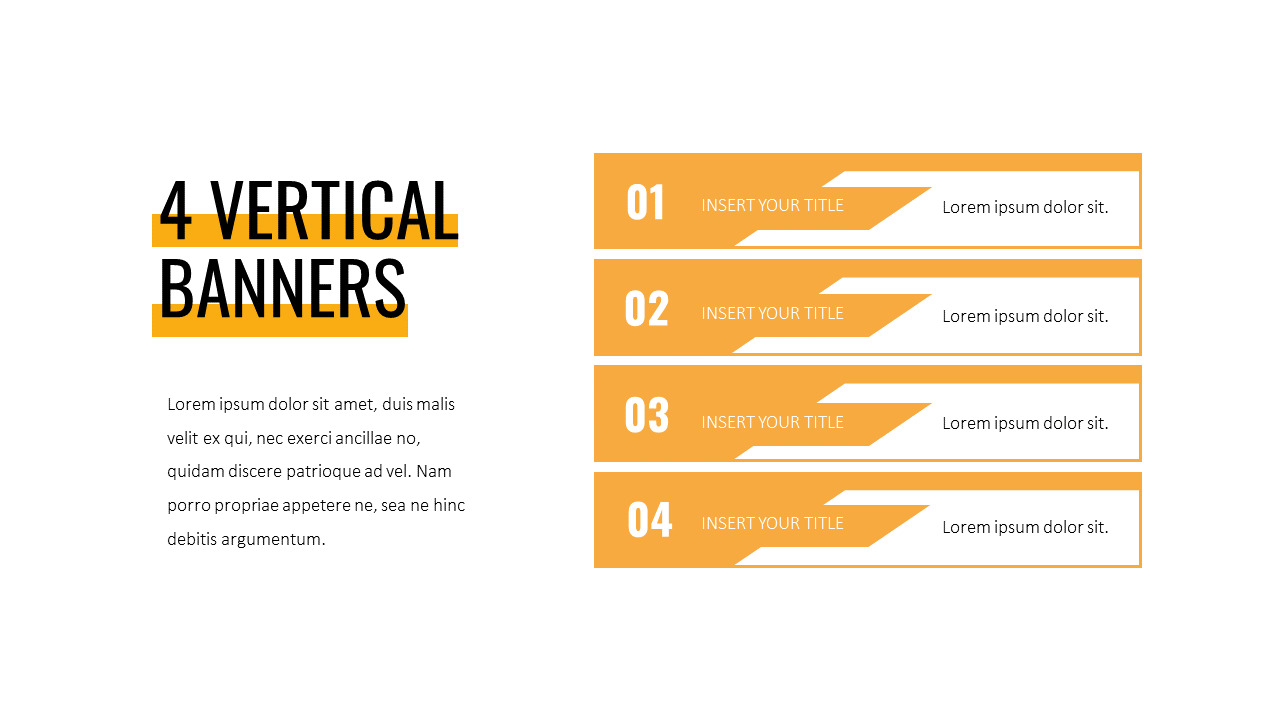 4 VERTICAL BANNERS

Lorem ipsum dolor sit amet, duis malis velit ex qui, nec exerci ancillae no, quidam discere patrioque ad vel. Nam porro propriae appetere ne, sea ne hinc debitis argumentum.

01 INSERT YOUR TITLE Lorem ipsum dolor sit.

02 INSERT YOUR TITLE Lorem ipsum dolor sit.

03 INSERT YOUR TITLE Lorem ipsum dolor sit.

04 INSERT YOUR TITLE Lorem ipsum dolor sit.